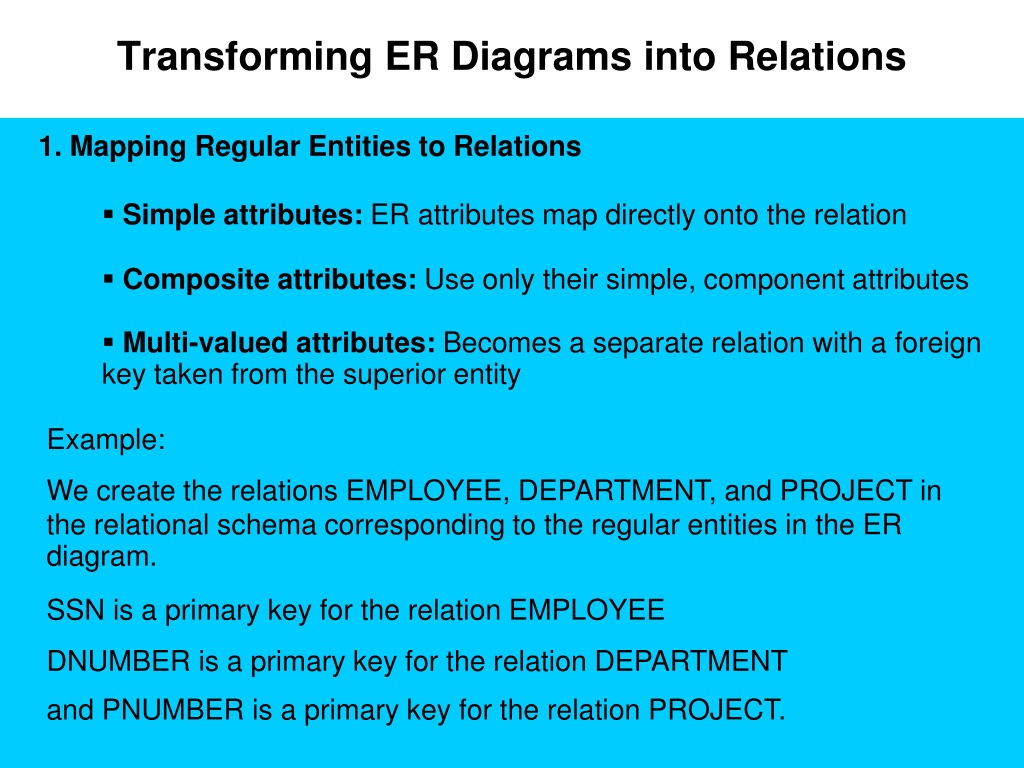 Transforming ER Diagrams into Relations

1. Mapping Regular Entities to Relations

▪ Simple attributes: ER attributes map directly onto the relation

▪ Composite attributes: Use only their simple, component attributes

▪ Multi-valued attributes: Becomes a separate relation with a foreign key taken from the superior entity

Example:

We create the relations EMPLOYEE, DEPARTMENT, and PROJECT in the relational schema corresponding to the regular entities in the ER diagram.

SSN is a primary key for the relation EMPLOYEE

DNUMBER is a primary key for the relation DEPARTMENT

and PNUMBER is a primary key for the relation PROJECT.